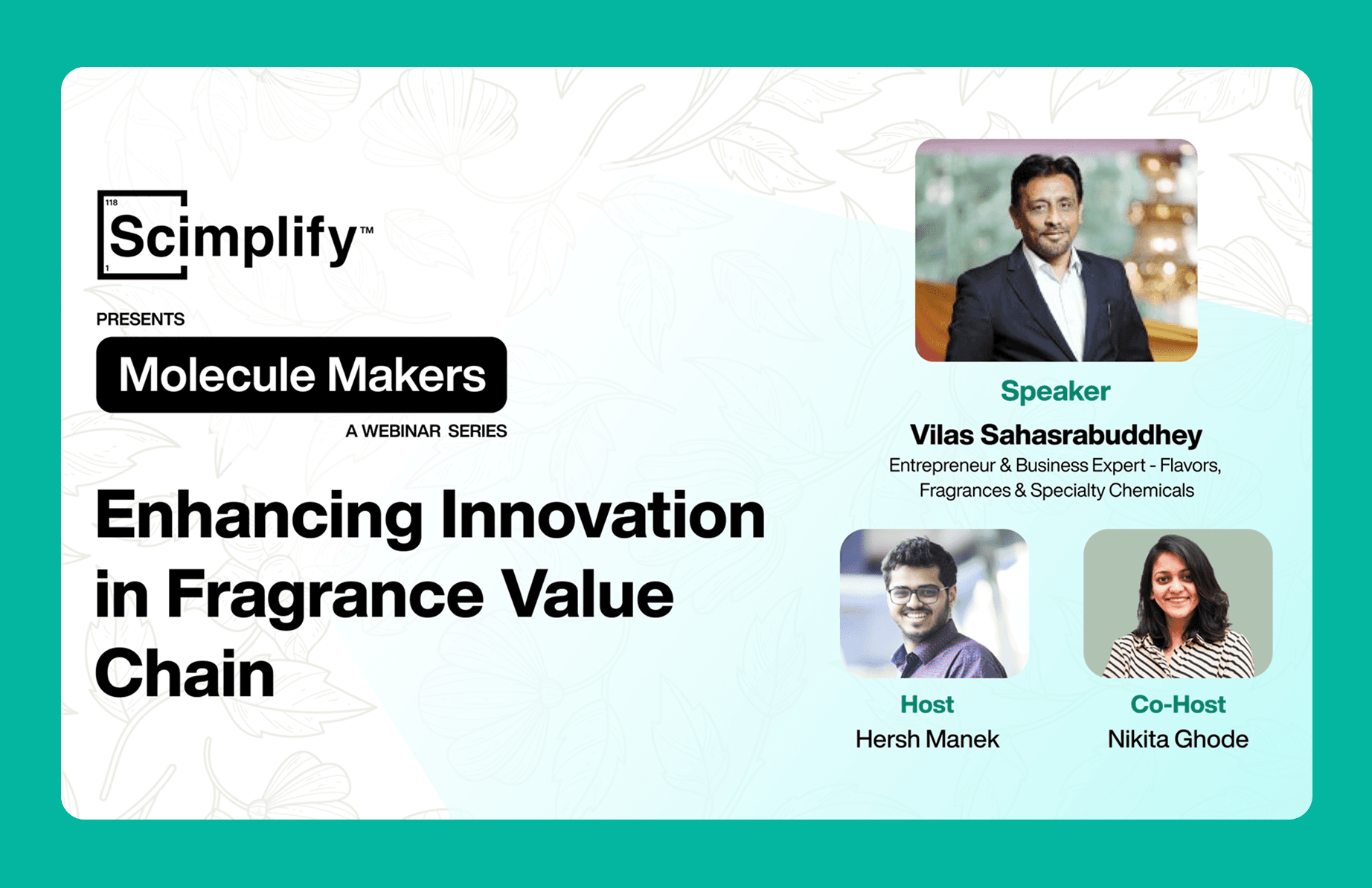 118
Scimplify™
1

PRESENTS

Molecule Makers

A WEBINAR SERIES

Enhancing Innovation in Fragrance Value Chain

Speaker
Vilas Sahasrabuddhey
Entrepreneur & Business Expert - Flavors, Fragrances & Specialty Chemicals

Host
Hersh Manek

Co-Host
Nikita Ghode